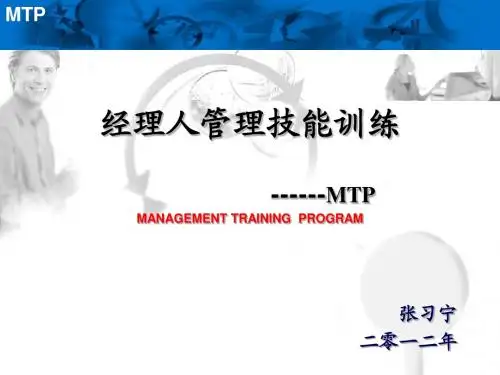 MTP

经理人管理技能训练

------MTP

MANAGEMENT TRAINING PROGRAM

张习宁

二零一二年